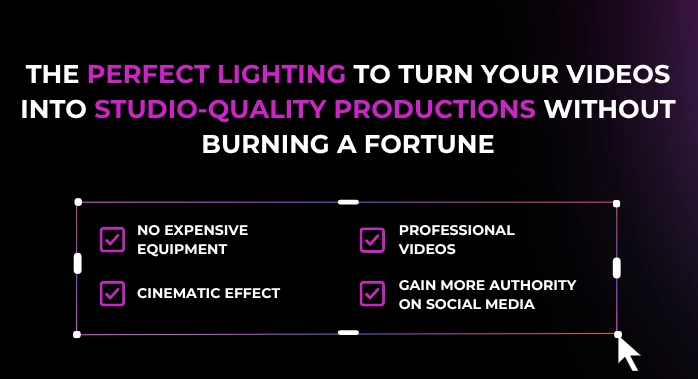 THE PERFECT LIGHTING TO TURN YOUR VIDEOS INTO STUDIO-QUALITY PRODUCTIONS WITHOUT BURNING A FORTUNE

NO EXPENSIVE EQUIPMENT

CINEMATIC EFFECT

PROFESSIONAL VIDEOS

GAIN MORE AUTHORITY ON SOCIAL MEDIA